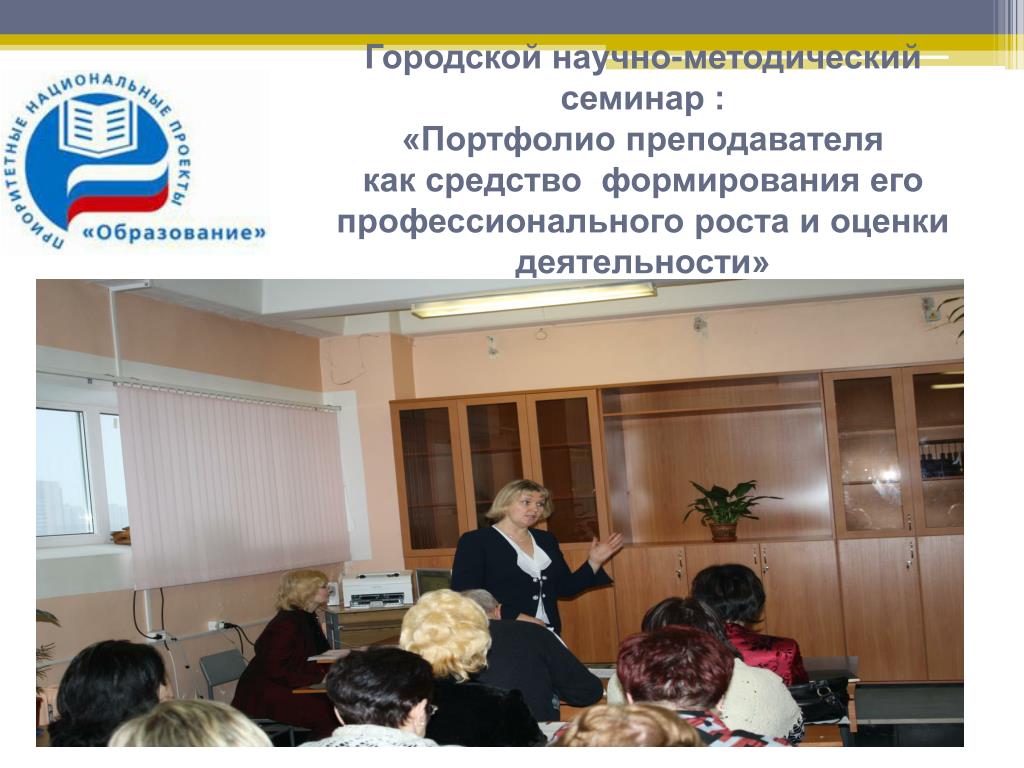 ПРИОРИТЕТНЫЕ НАЦИОНАЛЬНЫЕ ПРОЕКТЫ
«Образование»

Городской научно-методический семинар :
«Портфолио преподавателя как средство формирования его профессионального роста и оценки деятельности»